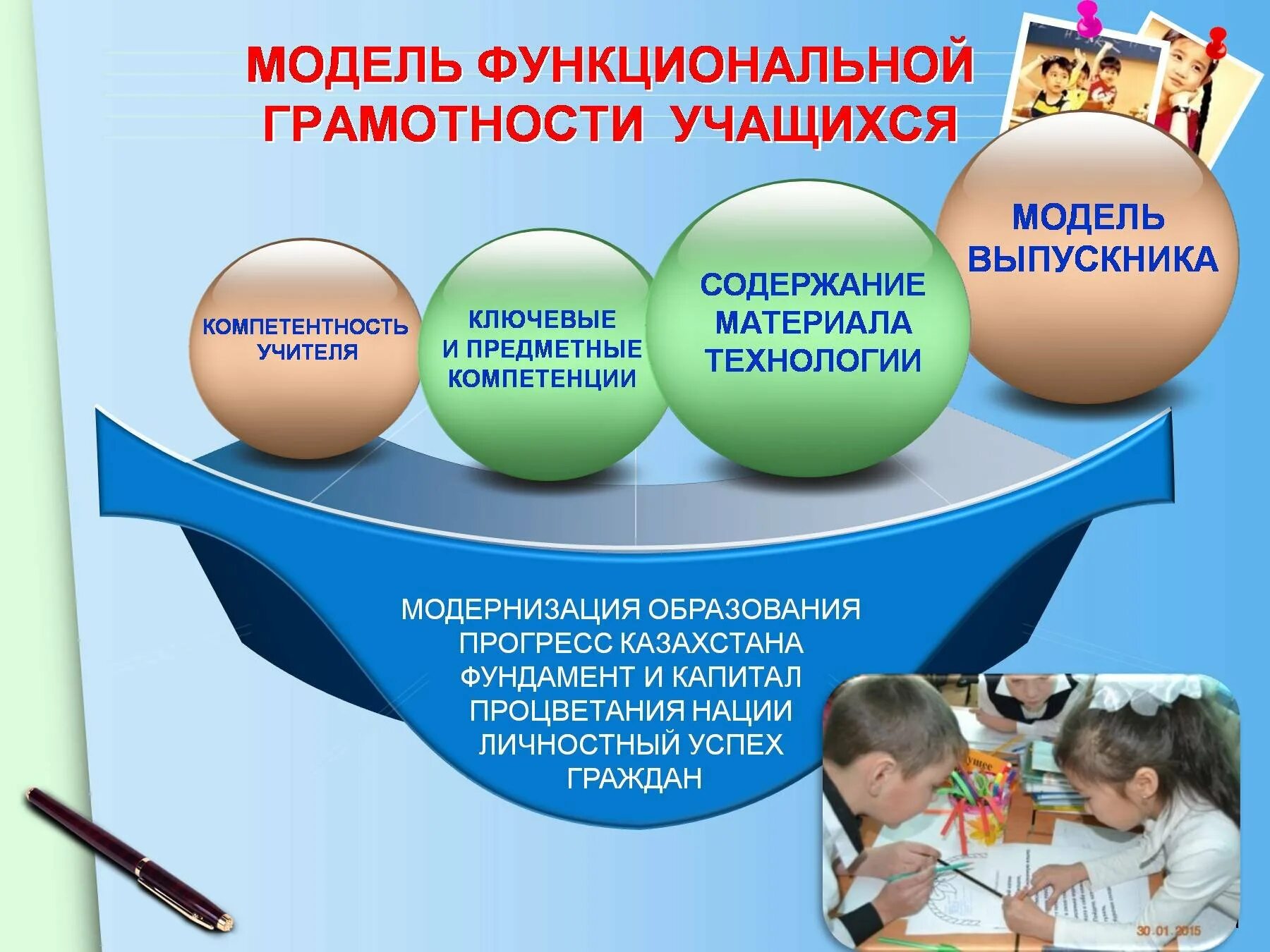 МОДЕЛЬ ФУНКЦИОНАЛЬНОЙ ГРАМОТНОСТИ УЧАЩИХСЯ

КОМПЕТЕНТНОСТЬ УЧИТЕЛЯ

КЛЮЧЕВЫЕ И ПРЕДМЕТНЫЕ КОМПЕТЕНЦИИ

СОДЕРЖАНИЕ МАТЕРИАЛА ТЕХНОЛОГИИ

МОДЕЛЬ ВЫПУСКНИКА

МОДЕРНИЗАЦИЯ ОБРАЗОВАНИЯ
ПРОГРЕСС КАЗАХСТАНА
ФУНДАМЕНТ И КАПИТАЛ
ПРОЦВЕТАНИЯ НАЦИИ
ЛИЧНОСТНЫЙ УСПЕХ
ГРАЖДАН

30.01.2015